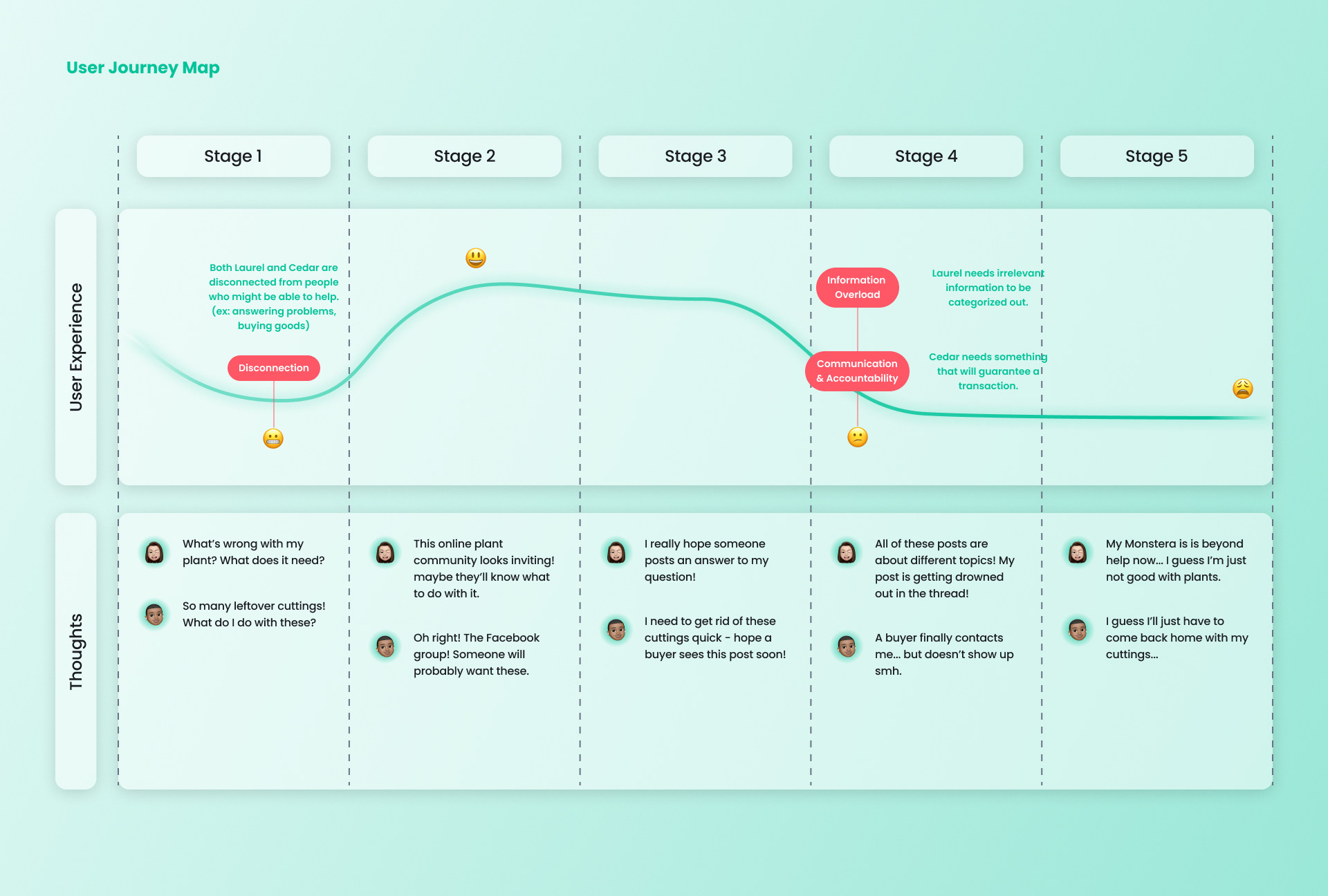 User Journey Map

Stage 1

Stage 2

Stage 3

Stage 4

Stage 5

User Experience

Both Laurel and Cedar are disconnected from people who might be able to help. (ex: answering problems, buying goods)

Disconnection

Information Overload

Laurel needs irrelevant information to be categorized out.

Communication & Accountability

Cedar needs something that will guarantee a transaction.

Thoughts

What's wrong with my plant? What does it need?

So many leftover cuttings! What do I do with these?

This online plant community looks inviting! maybe they'll know what to do with it.

Oh right! The Facebook group! Someone will probably want these.

I really hope someone posts an answer to my question!

I need to get rid of these cuttings quick - hope a buyer sees this post soon!

All of these posts are about different topics! My post is getting drowned out in the thread!

A buyer finally contacts me... but doesn't show up smh.

My Monstera is is beyond help now... I guess I'm just not good with plants.

I guess I'll just have to come back home with my cuttings...